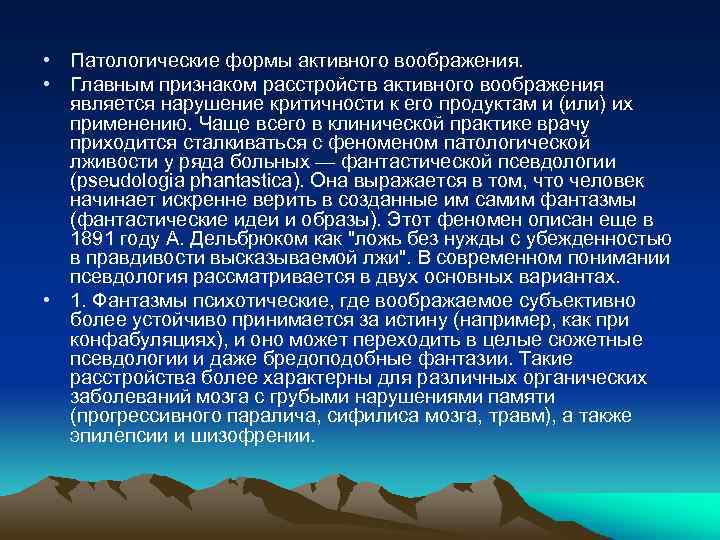 • Патологические формы активного воображения.

• Главным признаком расстройств активного воображения является нарушение критичности к его продуктам и (или) их применению. Чаще всего в клинической практике врачу приходится сталкиваться с феноменом патологической лживости у ряда больных — фантастической псевдологии (pseudologia phantastica). Она выражается в том, что человек начинает искренне верить в созданные им самим фантазмы (фантастические идеи и образы). Этот феномен описан еще в 1891 году А. Дельбрюком как "ложь без нужды с убежденностью в правдивости высказываемой лжи". В современном понимании псевдология рассматривается в двух основных вариантах.

• 1. Фантазмы психотические, где воображаемое субъективно более устойчиво принимается за истину (например, как при конфабуляциях), и оно может переходить в целые сюжетные псевдологии и даже бредоподобные фантазии. Такие расстройства более характерны для различных органических заболеваний мозга с грубыми нарушениями памяти (прогрессивного паралича, сифилиса мозга, травм), а также эпилепсии и шизофрении.